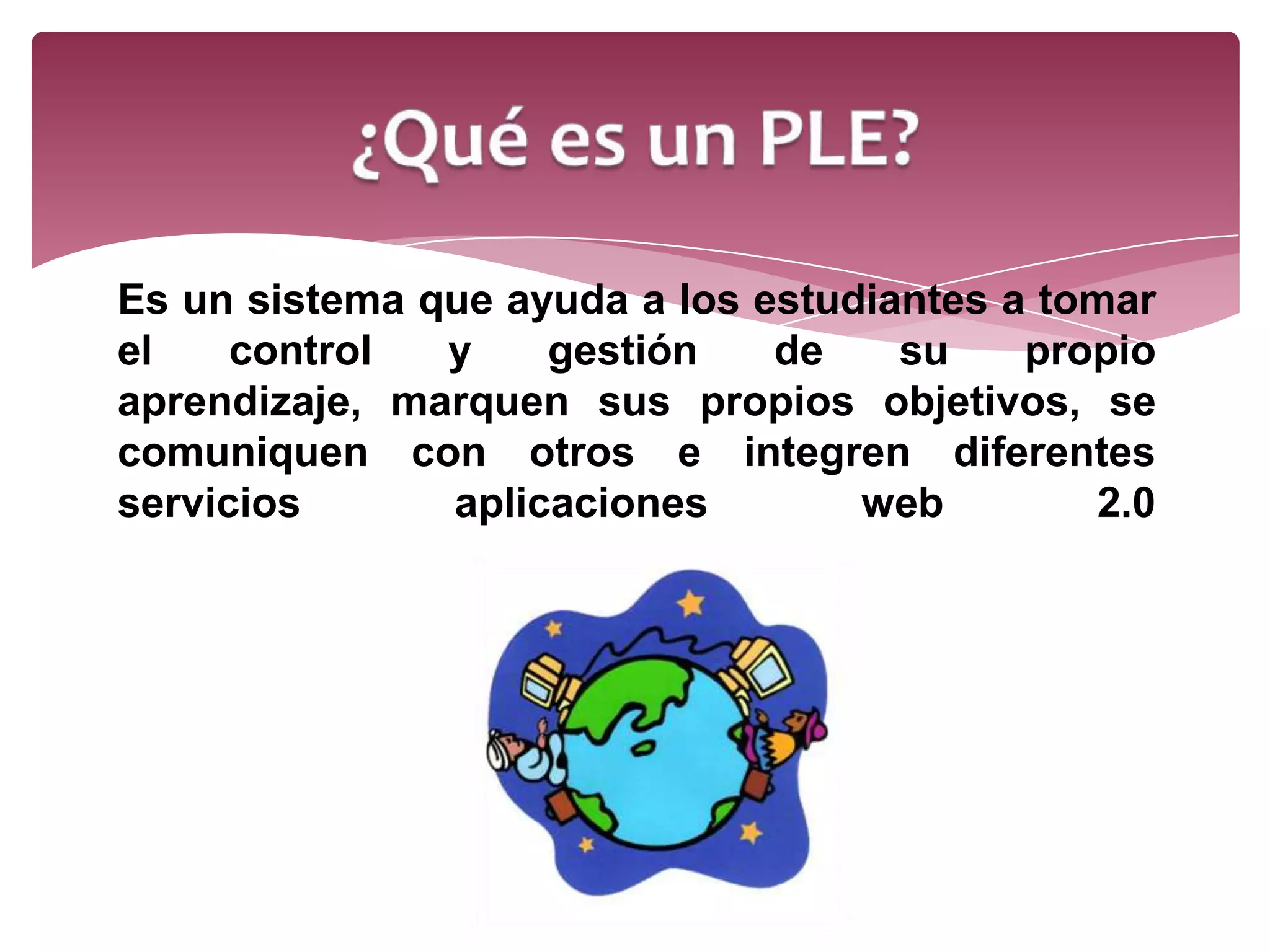 ¿Qué es un PLE?

Es un sistema que ayuda a los estudiantes a tomar el control y gestión de su propio aprendizaje, marquen sus propios objetivos, se comuniquen con otros e integren diferentes servicios aplicaciones web 2.0